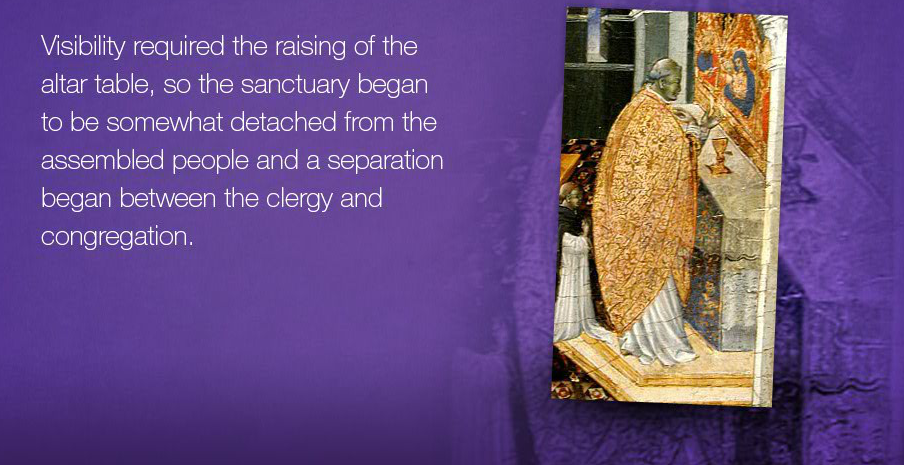 Visibility required the raising of the altar table, so the sanctuary began to be somewhat detached from the assembled people and a separation began between the clergy and congregation.